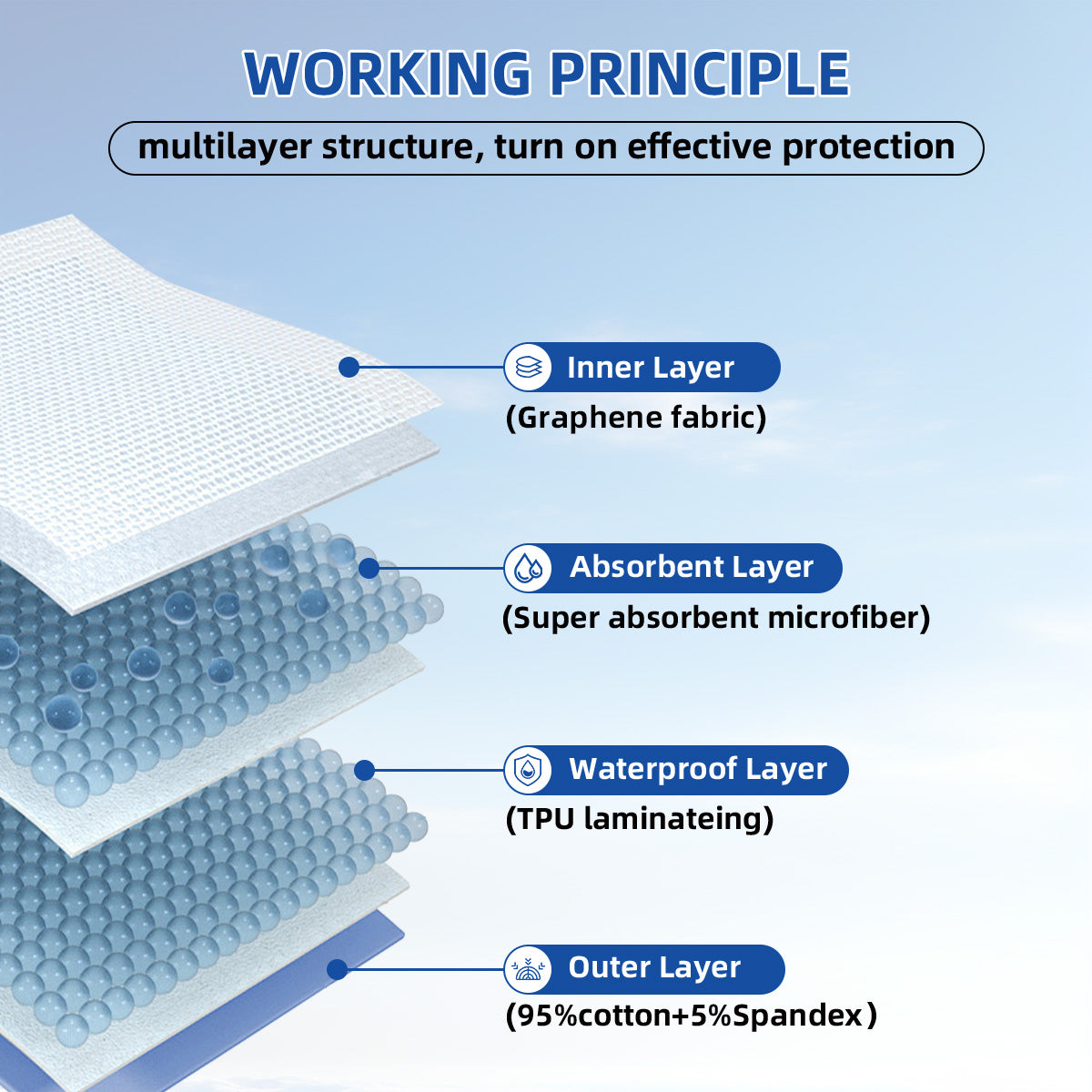 WORKING PRINCIPLE

multilayer structure, turn on effective protection

Inner Layer
(Graphene fabric)

Absorbent Layer
(Super absorbent microfiber)

Waterproof Layer
(TPU laminateing)

Outer Layer
(95%cotton+5%Spandex)